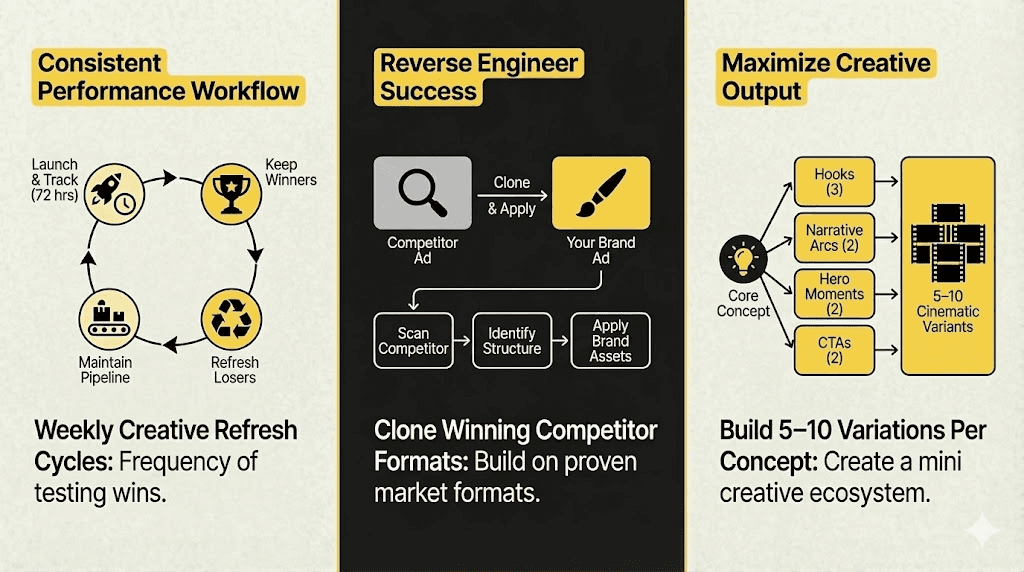 Consistent Performance Workflow

Launch & Track (72 hrs)

Keep Winners

Refresh Losers

Maintain Pipeline

Weekly Creative Refresh Cycles: Frequency of testing wins.

Reverse Engineer Success

Competitor Ad

Clone & Apply

Your Brand Ad

Scan Competitor

Identify Structure

Apply Brand Assets

Clone Winning Competitor Formats: Build on proven market formats.

Maximize Creative Output

Core Concept

Hooks (3)

Narrative Arcs (2)

Hero Moments (2)

CTAs (2)

5–10 Cinematic Variants

Build 5–10 Variations Per Concept: Create a mini creative ecosystem.